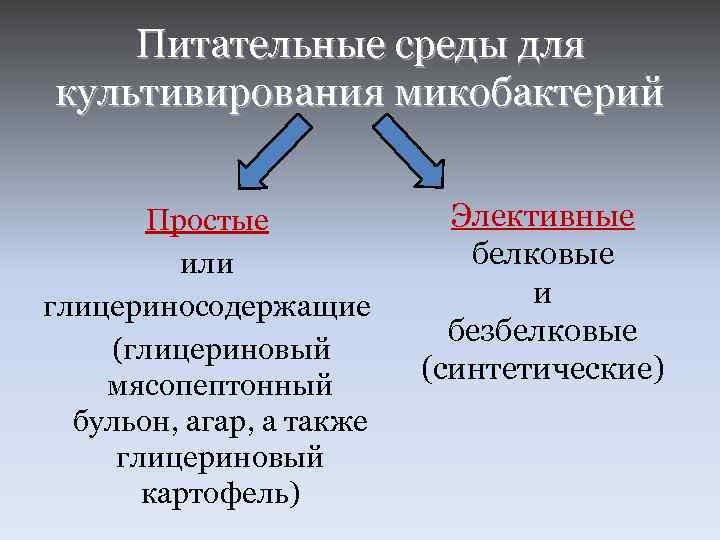 Питательные среды для культивирования микобактерий

Простые
или
глицериносодержащие
(глицериновый мясопептонный бульон, агар, а также глицериновый картофель)

Элективные
белковые
и
безбелковые
(синтетические)